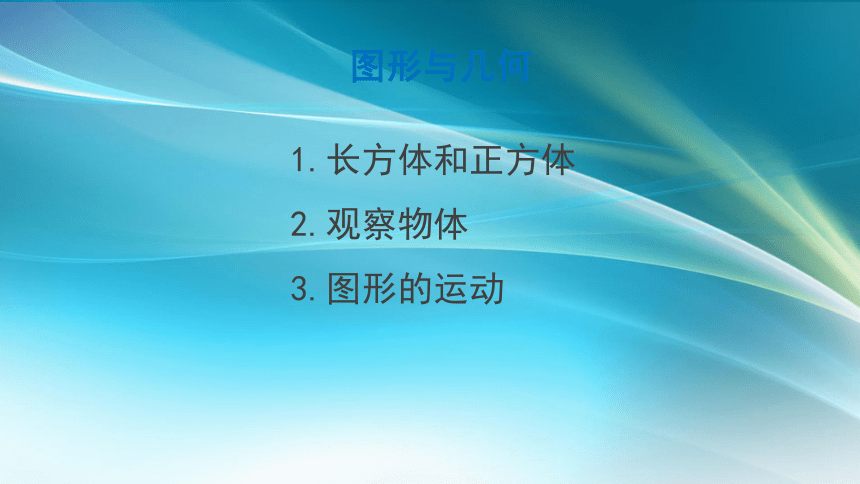 图形与几何

1. 长方体和正方体

2. 观察物体

3. 图形的运动